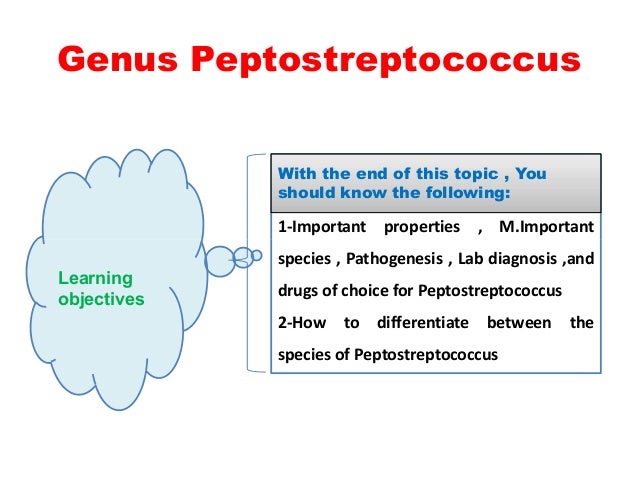 Genus Peptostreptococcus

Learning objectives

With the end of this topic , You should know the following:

1-Important properties , M.Important species , Pathogenesis , Lab diagnosis ,and drugs of choice for Peptostreptococcus
2-How to differentiate between the species of Peptostreptococcus